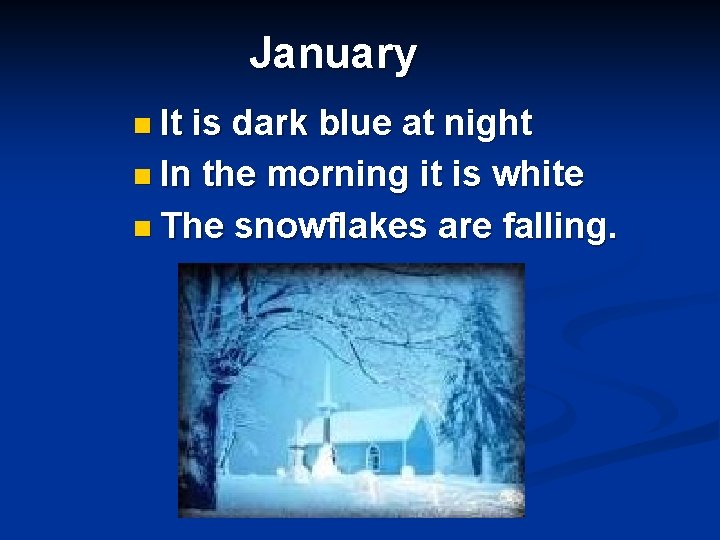 January

- It is dark blue at night
- In the morning it is white
- The snowflakes are falling.